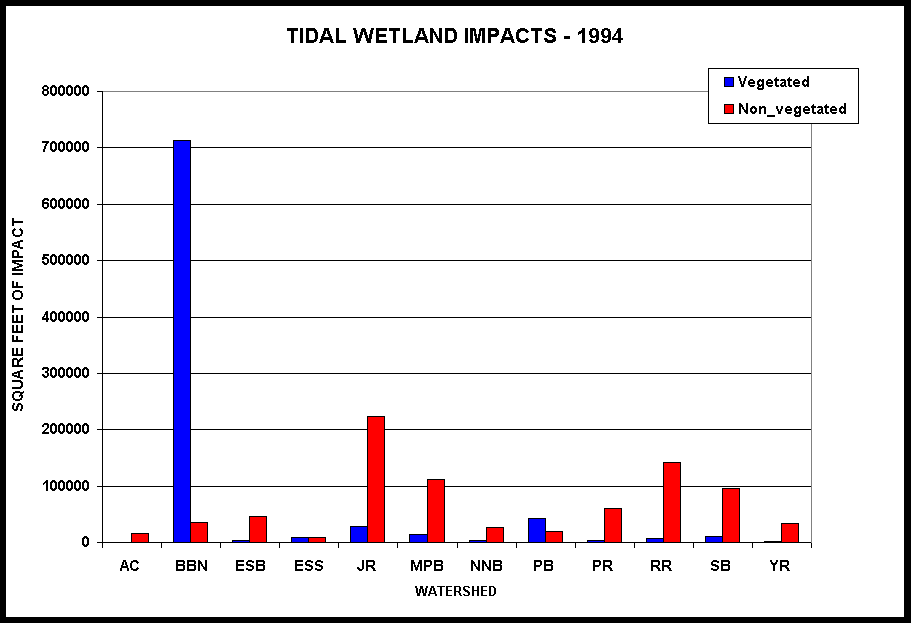 TIDAL WETLAND IMPACTS - 1994

Vegetated
Non_vegetated

SQUARE FEET OF IMPACT

800000
700000
600000
500000
400000
300000
200000
100000
0

AC BBN ESB ESS JR MPB NNB PB PR RR SB YR

WATERSHED